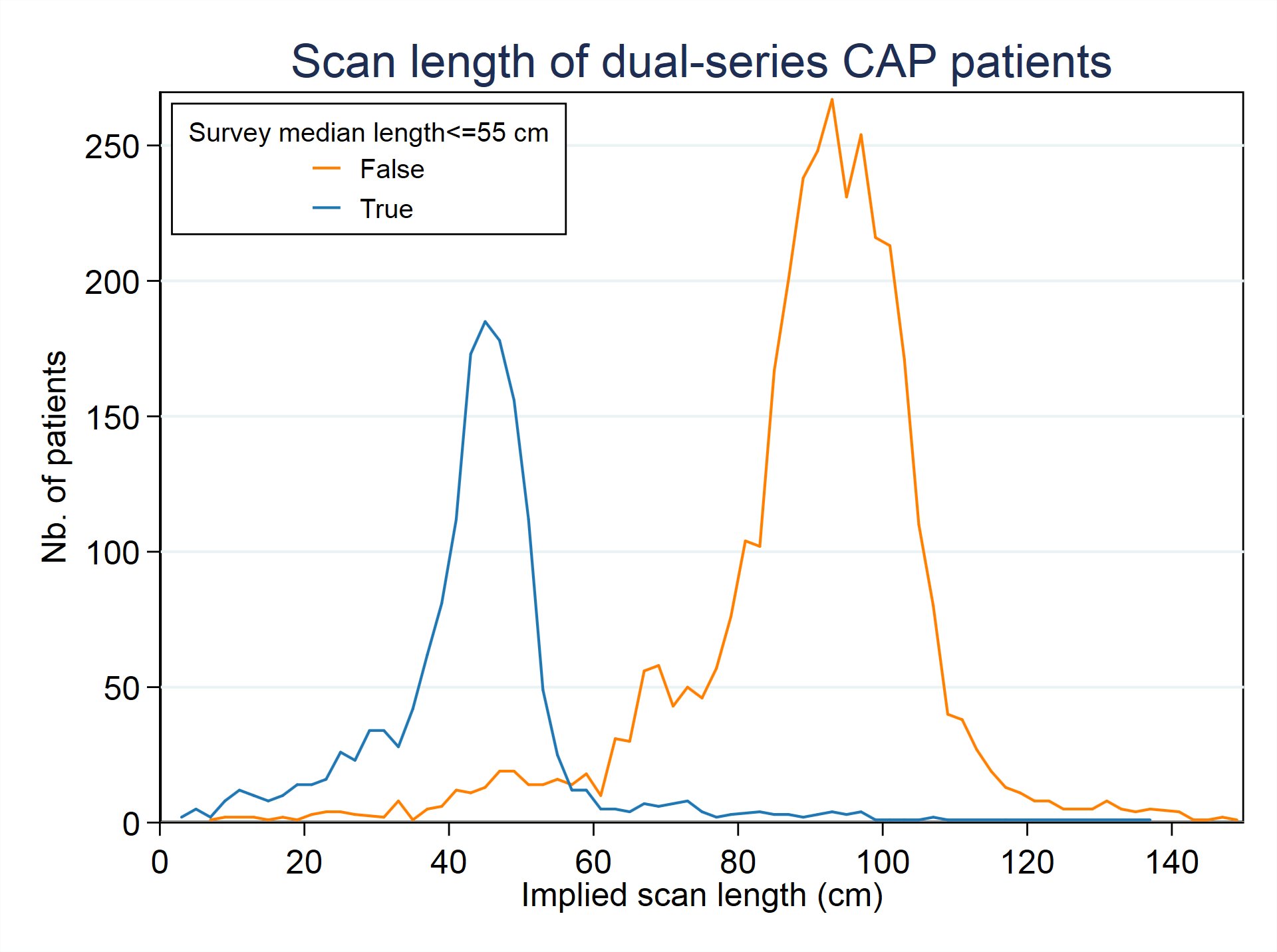 Scan length of dual-series CAP patients

Survey median length<=55 cm
False
True

Nb. of patients

250
200
150
100
50
0

0
20
40
60
80
100
120
140

Implied scan length (cm)